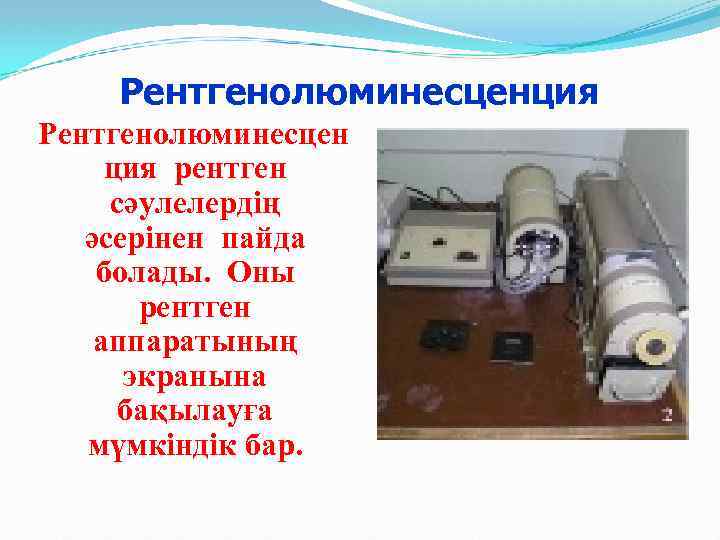 Рентгенолюминесценция

Рентгенолюминесценция рентген сәулелердің әсерінен пайда болады. Оны рентген аппаратының экранына бақылауға мүмкіндік бар.

2